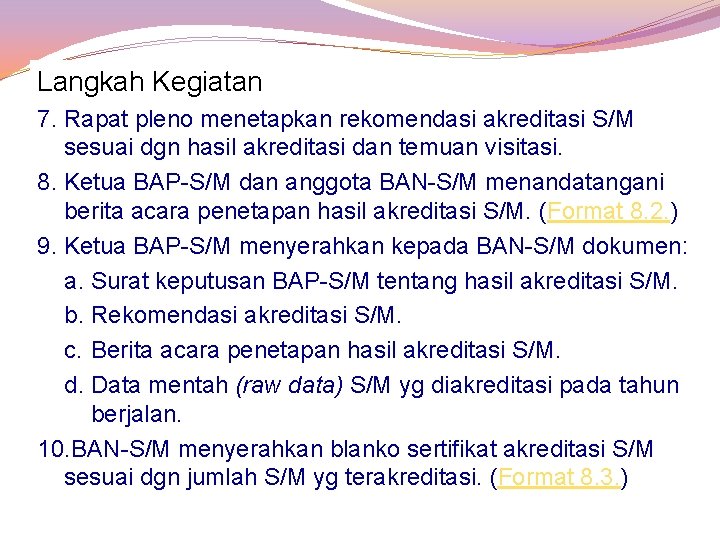 Langkah Kegiatan

7. Rapat pleno menetapkan rekomendasi akreditasi S/M sesuai dgn hasil akreditasi dan temuan visitasi.

8. Ketua BAP-S/M dan anggota BAN-S/M menandatangani berita acara penetapan hasil akreditasi S/M. (Format 8.2.)

9. Ketua BAP-S/M menyerahkan kepada BAN-S/M dokumen:

a. Surat keputusan BAP-S/M tentang hasil akreditasi S/M.

b. Rekomendasi akreditasi S/M.

c. Berita acara penetapan hasil akreditasi S/M.

d. Data mentah (raw data) S/M yg diakreditasi pada tahun berjalan.

10.BAN-S/M menyerahkan blanko sertifikat akreditasi S/M sesuai dgn jumlah S/M yg terakreditasi. (Format 8.3.)